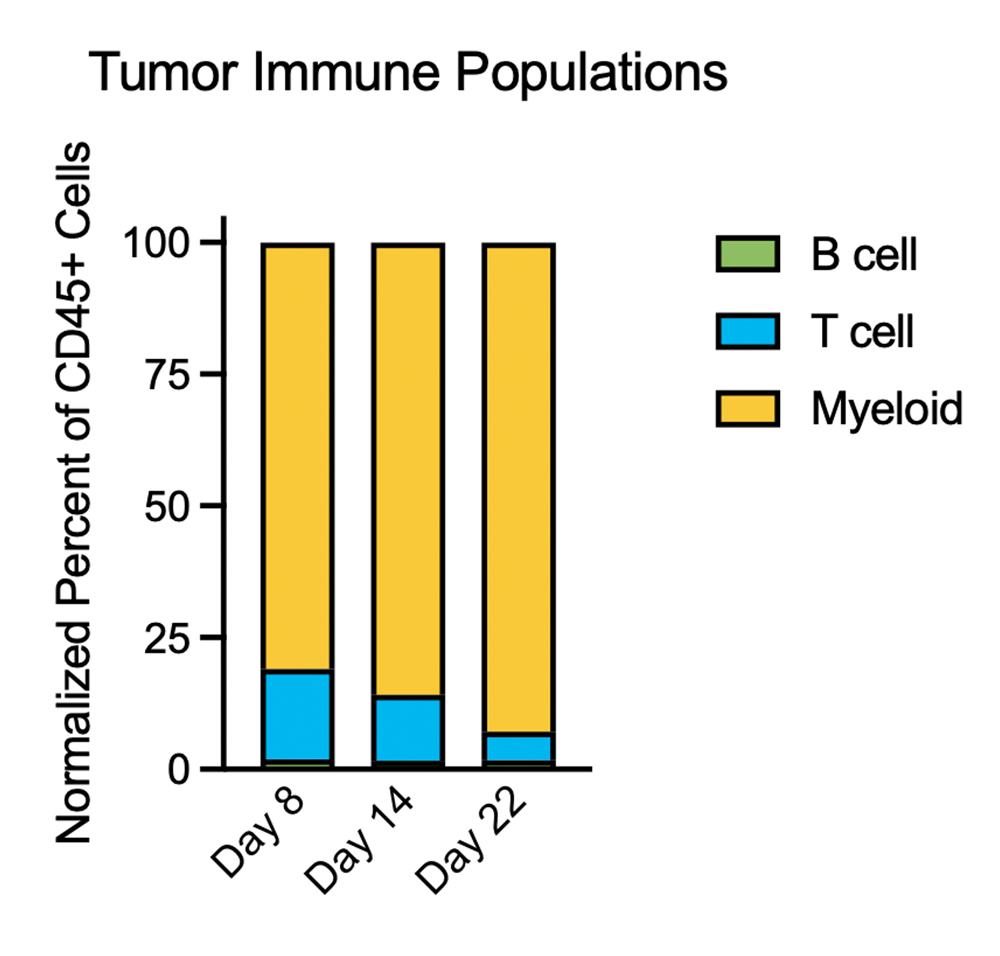 Tumor Immune Populations

Normalized Percent of CD45+ Cells

100
75
50
25
0

Day 8
Day 14
Day 22

B cell
T cell
Myeloid